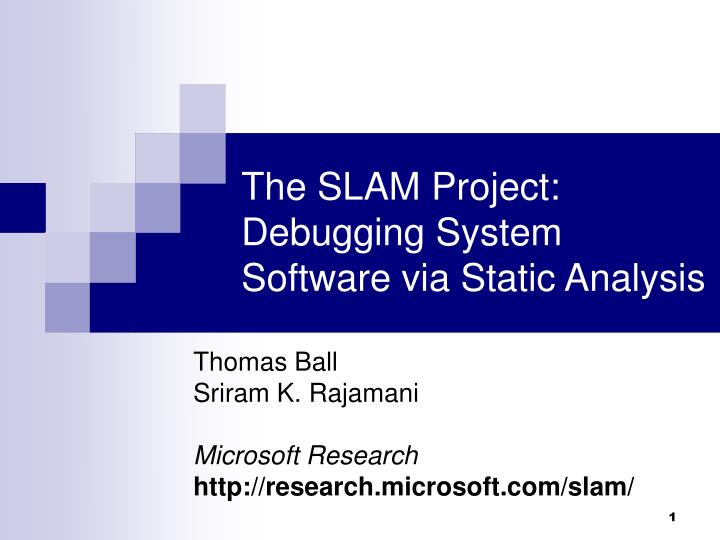 The SLAM Project: Debugging System Software via Static Analysis

Thomas Ball
Sriram K. Rajamani

Microsoft Research
http://research.microsoft.com/slam/

1